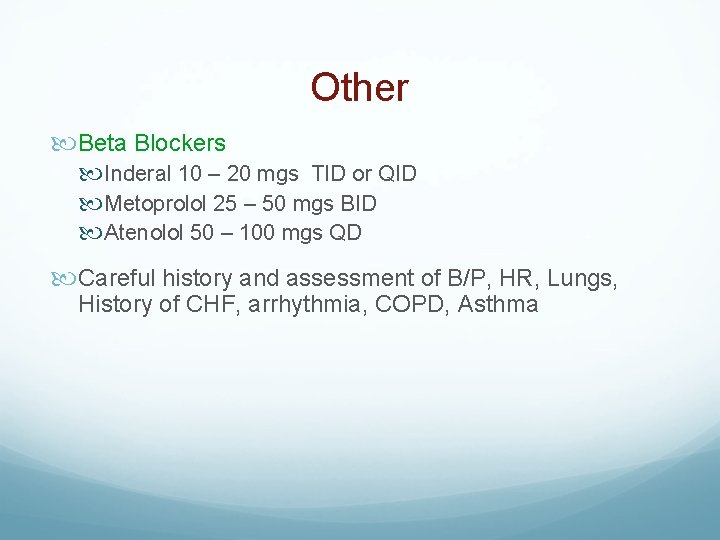 Other

Beta Blockers

Inderal 10 – 20 mgs TID or QID

Metoprolol 25 – 50 mgs BID

Atenolol 50 – 100 mgs QD

Careful history and assessment of B/P, HR, Lungs, History of CHF, arrhythmia, COPD, Asthma